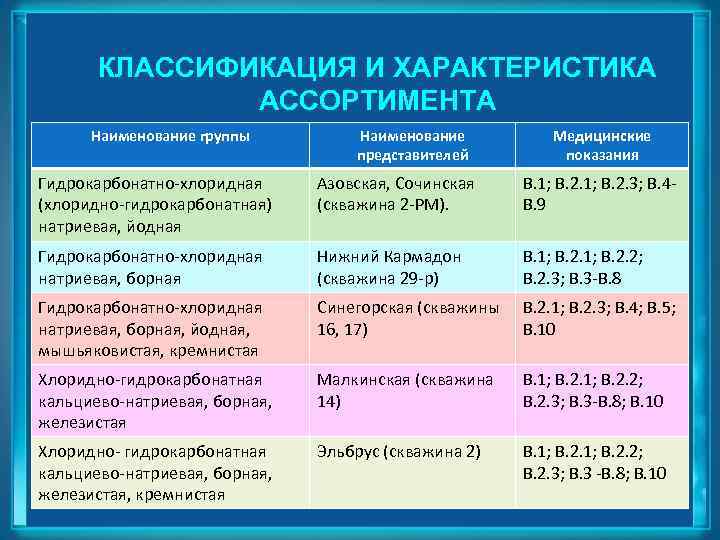 КЛАССИФИКАЦИЯ И ХАРАКТЕРИСТИКА АССОРТИМЕНТА

| Наименование группы | Наименование представителей | Медицинские показания |
|---|---|---|
| Гидрокарбонатно-хлоридная (хлоридно-гидрокарбонатная) натриевая, йодная | Азовская, Сочинская (скважина 2-РМ). | В.1; В.2.1; В.2.3; В.4-В.9 |
| Гидрокарбонатно-хлоридная натриевая, борная | Нижний Кармадон (скважина 29-р) | В.1; В.2.1; В.2.2; В.2.3; В.3-В.8 |
| Гидрокарбонатно-хлоридная натриевая, борная, йодная, мышьяковистая, кремнистая | Синегорская (скважины 16, 17) | В.2.1; В.2.3; В.4; В.5; В.10 |
| Хлоридно-гидрокарбонатная кальциево-натриевая, борная, железистая | Малкинская (скважина 14) | В.1; В.2.1; В.2.2; В.2.3; В.3-В.8; В.10 |
| Хлоридно- гидрокарбонатная кальциево-натриевая, борная, железистая, кремнистая | Эльбрус (скважина 2) | В.1; В.2.1; В.2.2; В.2.3; В.3 -В.8; В.10 |